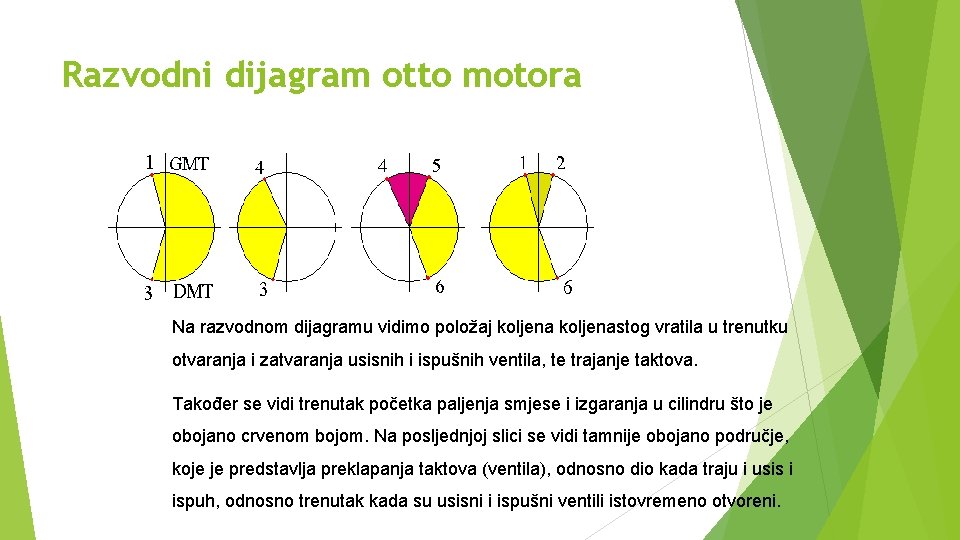 Razvodni dijagram otto motora

1 GMT
3 DMT
4
3
4 5
6
1 2
6

Na razvodnom dijagramu vidimo položaj koljena koljenastog vratila u trenutku otvaranja i zatvaranja usisnih i ispušnih ventila, te trajanje taktova.

Također se vidi trenutak početka paljenja smjese i izgaranja u cilindru što je obojano crvenom bojom. Na posljednjoj slici se vidi tamnije obojano područje, koje je predstavlja preklapanja taktova (ventila), odnosno dio kada traju i usis i ispuh, odnosno trenutak kada su usisni i ispušni ventili istovremeno otvoreni.